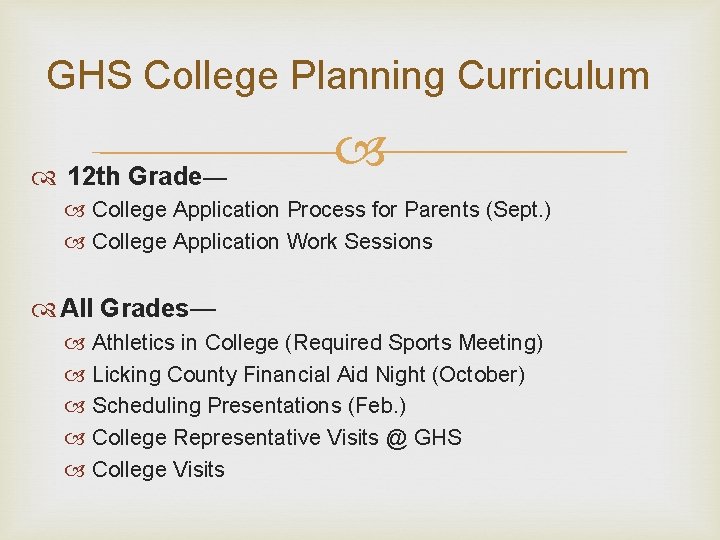 GHS College Planning Curriculum

12th Grade—

College Application Process for Parents (Sept.)

College Application Work Sessions

All Grades—

Athletics in College (Required Sports Meeting)

Licking County Financial Aid Night (October)

Scheduling Presentations (Feb.)

College Representative Visits @ GHS

College Visits